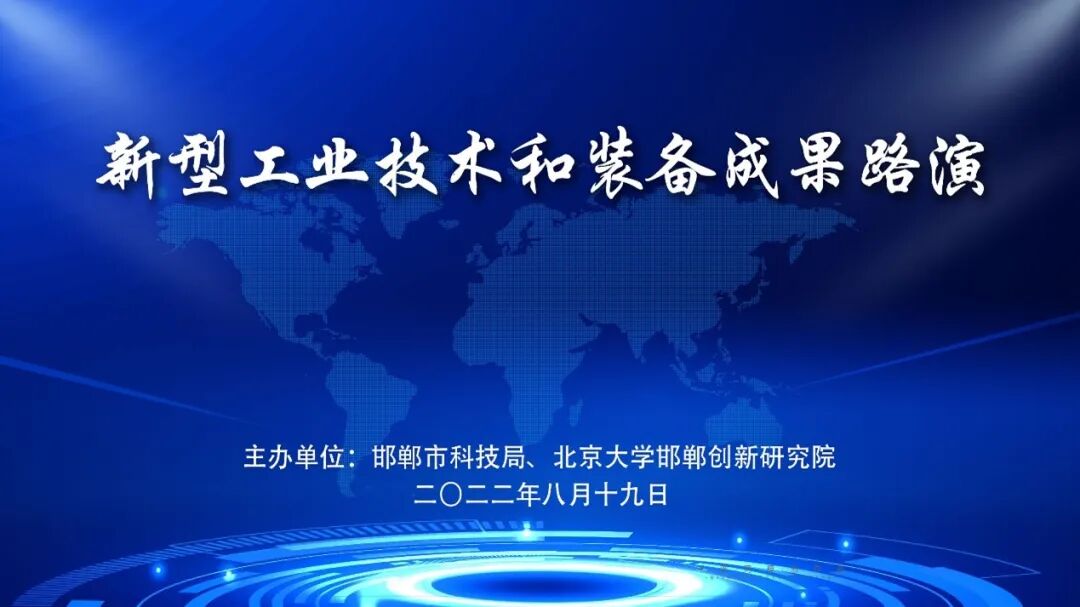 新型工业技术和装备成果路演

主办单位：邯郸市科技局、北京大学邯郸创新研究院
二〇二二年八月十九日